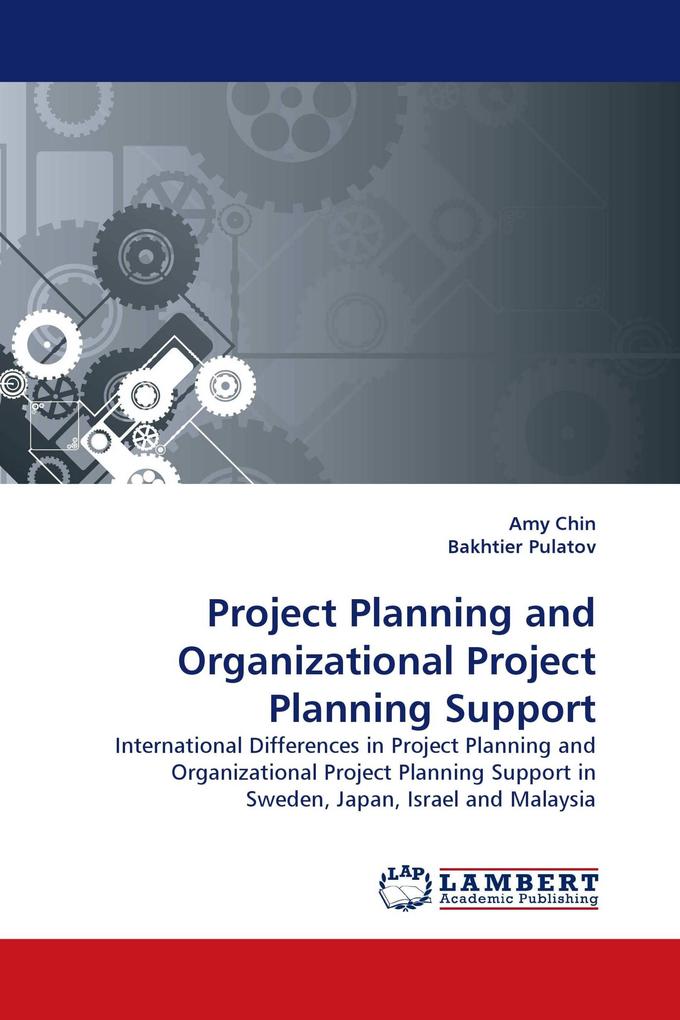 Amy Chin
Bakhtier Pulatov

Project Planning and Organizational Project Planning Support

International Differences in Project Planning and Organizational Project Planning Support in Sweden, Japan, Israel and Malaysia

LAP LAMBERT
Academic Publishing